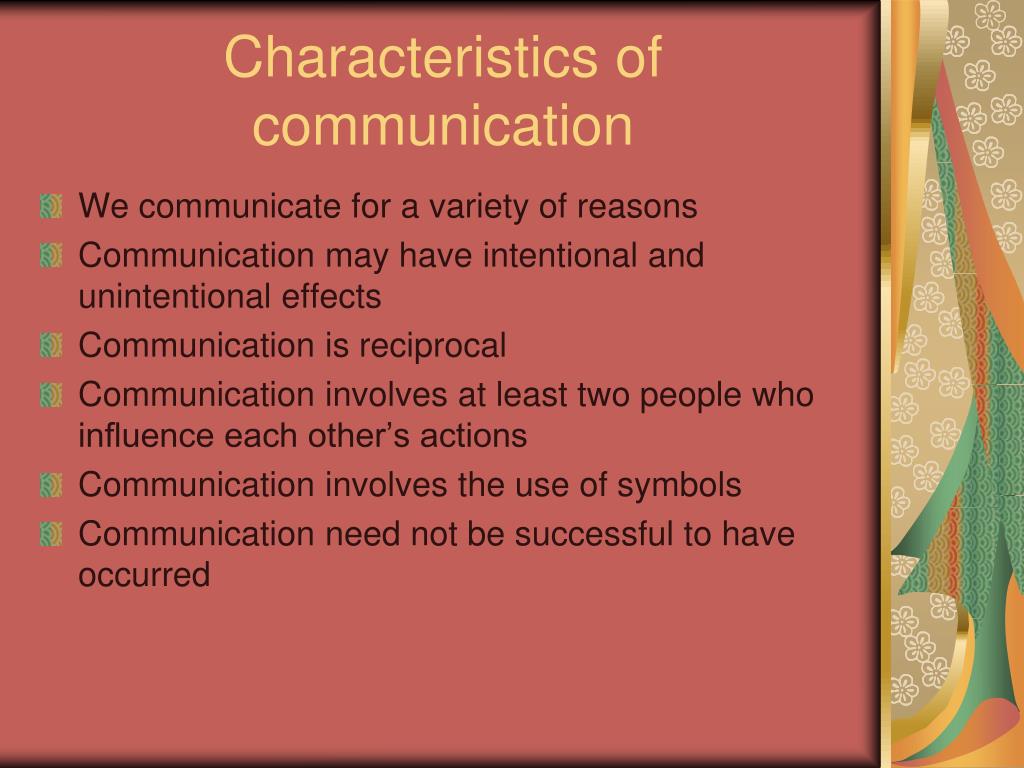 Characteristics of communication

We communicate for a variety of reasons
Communication may have intentional and unintentional effects
Communication is reciprocal
Communication involves at least two people who influence each other’s actions
Communication involves the use of symbols
Communication need not be successful to have occurred